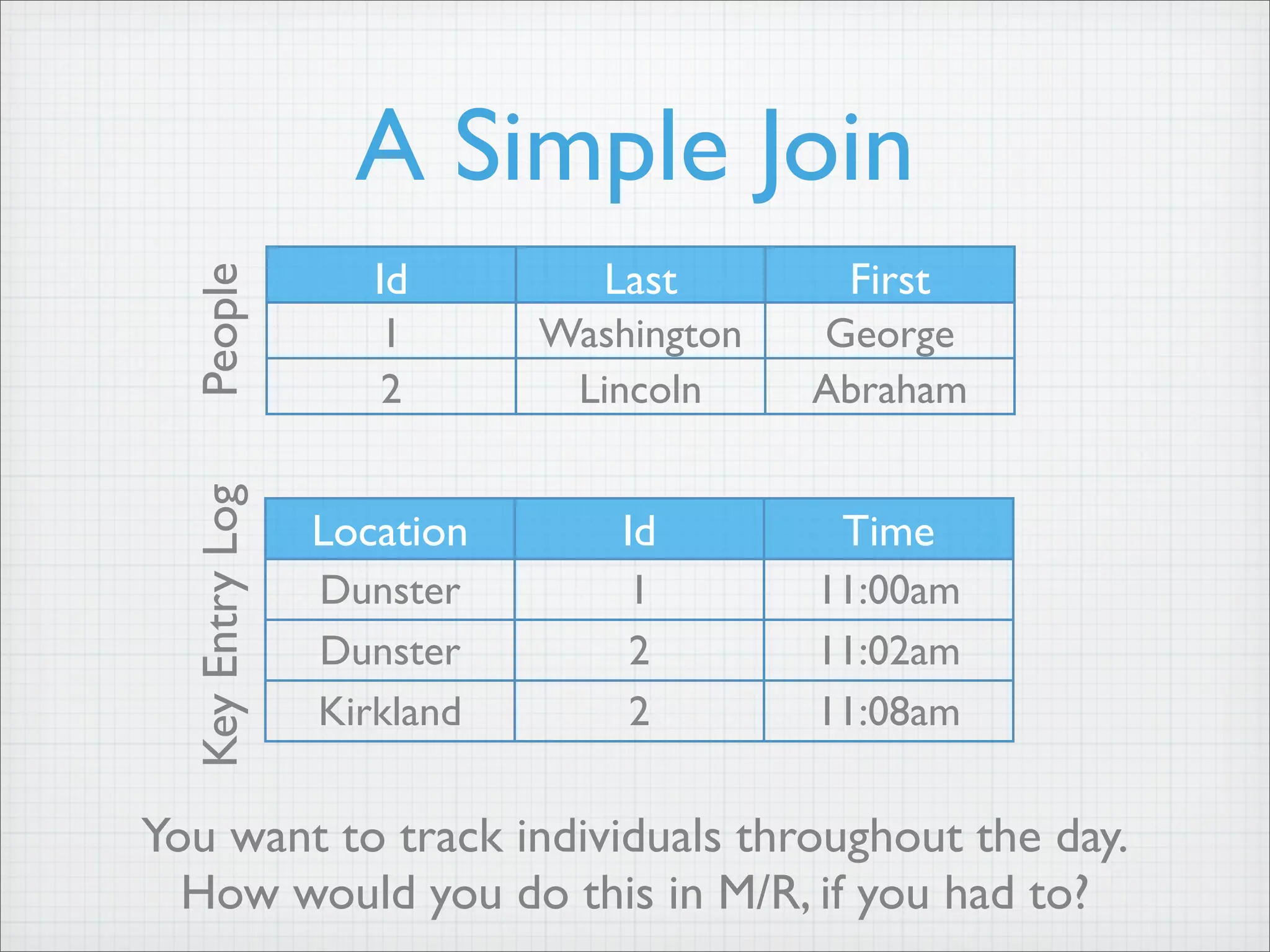 A Simple Join

People

| Id | Last | First |
|---|---|---|
| 1 | Washington | George |
| 2 | Lincoln | Abraham |

Key Entry Log

| Location | Id | Time |
|---|---|---|
| Dunster | 1 | 11:00am |
| Dunster | 2 | 11:02am |
| Kirkland | 2 | 11:08am |

You want to track individuals throughout the day. How would you do this in M/R, if you had to?